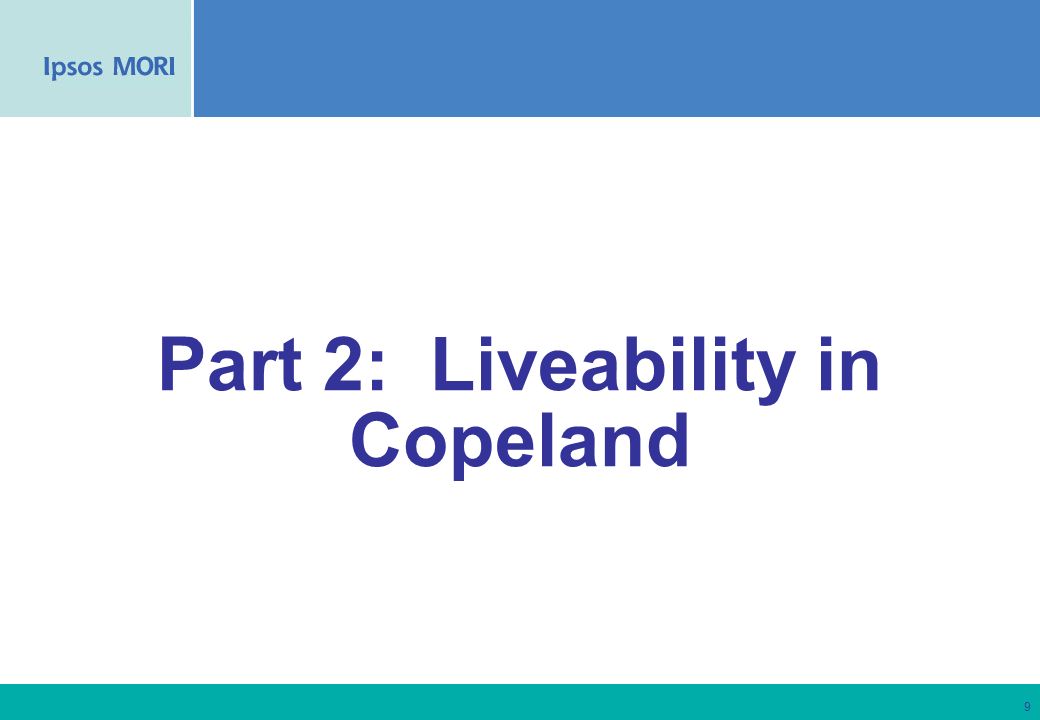 Ipsos MORI

Part 2: Liveability in Copeland

9